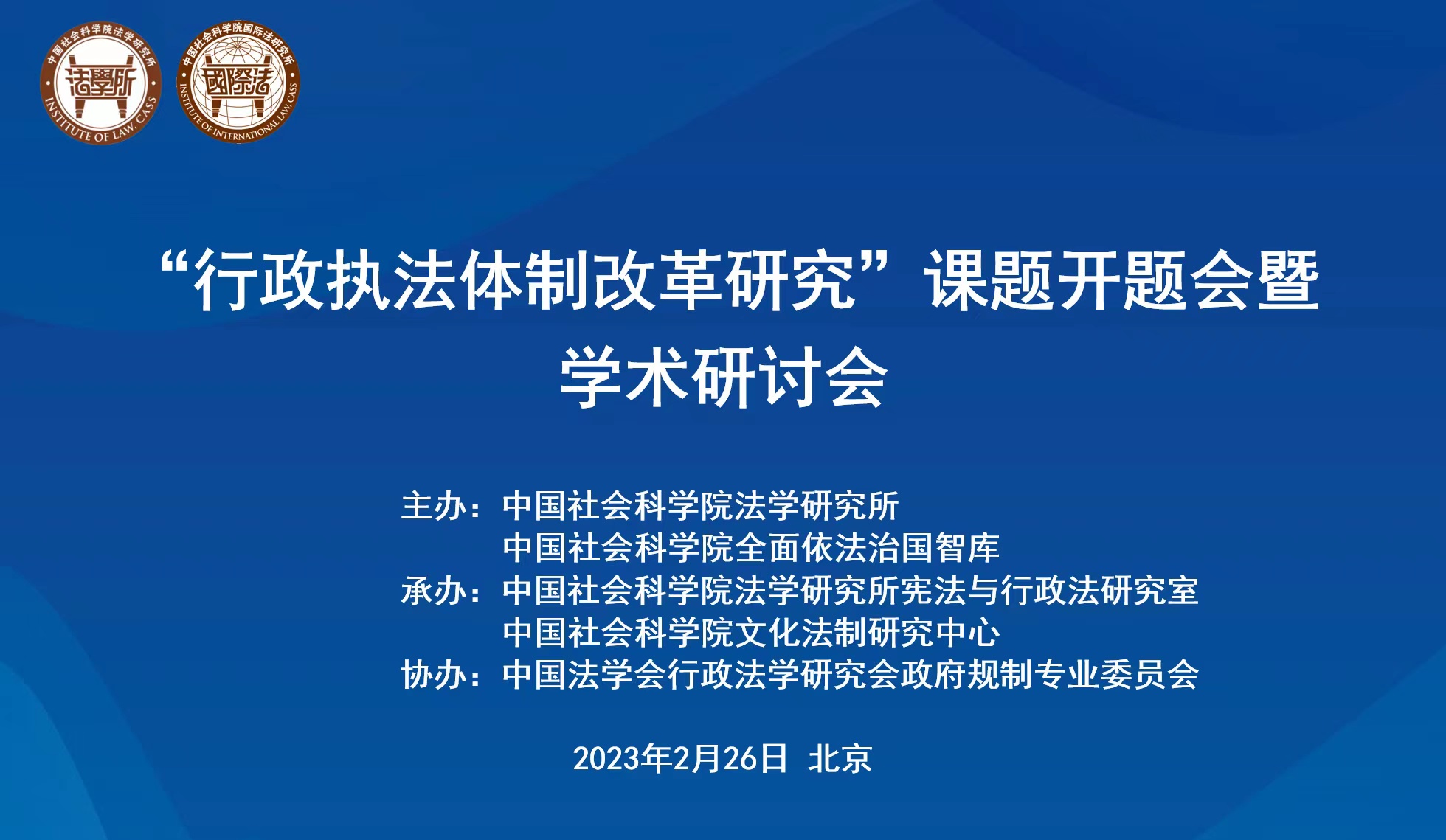 中国社会科学院法学研究所
法學所
INSTITUTE OF LAW, CASS

中国社会科学院国际法研究所
國際法
INSTITUTE OF INTERNATIONAL LAW, CASS

“行政执法体制改革研究”课题开题会暨学术研讨会

主办：中国社会科学院法学研究所
中国社会科学院全面依法治国智库
承办：中国社会科学院法学研究所宪法与行政法研究室
中国社会科学院文化法制研究中心
协办：中国法学会行政法学研究会政府规制专业委员会

2023年2月26日 北京